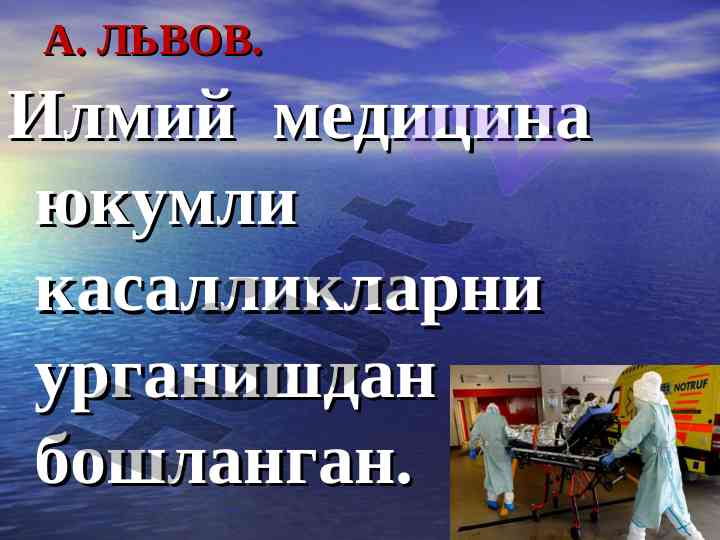 А. ЛЬВОВ.

Илмий медицина юкумли касалликларни урганишдан бошланган.

NOTRUF